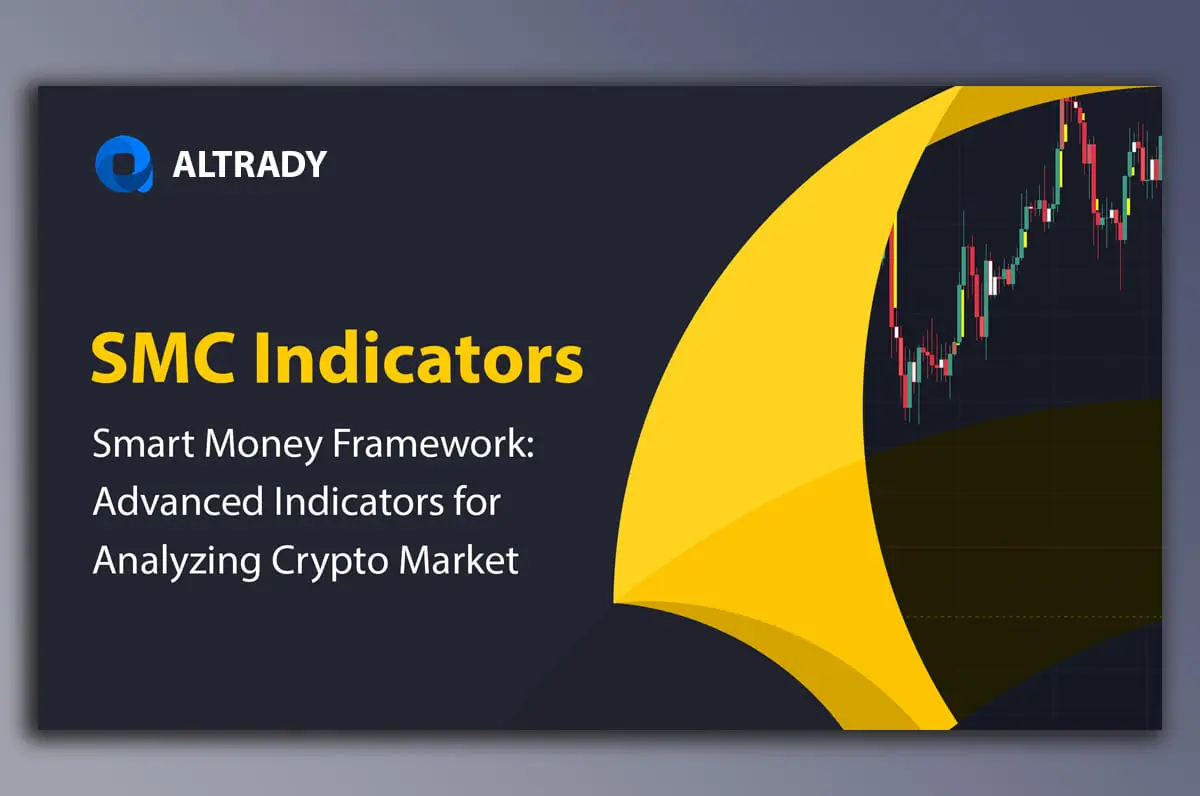 ALTRADY

SMC Indicators

Smart Money Framework: Advanced Indicators for Analyzing Crypto Market